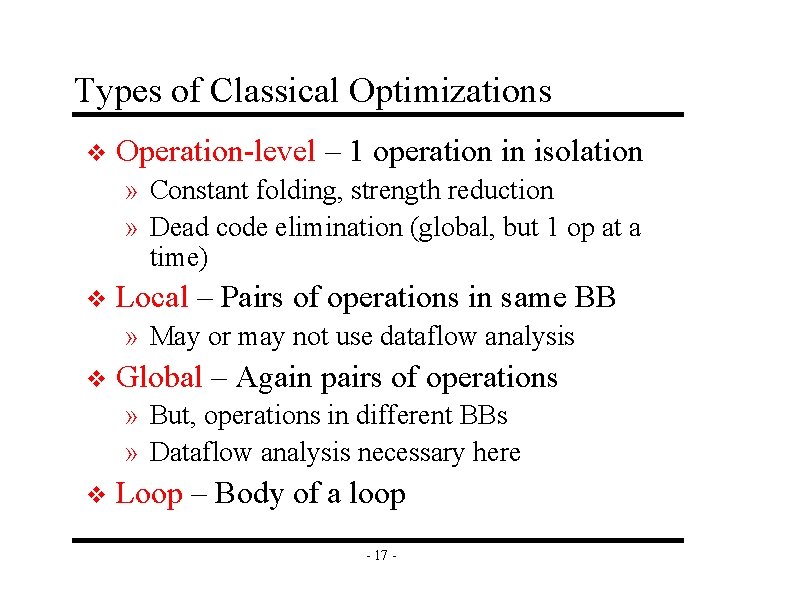 Types of Classical Optimizations

❖ Operation-level – 1 operation in isolation
» Constant folding, strength reduction
» Dead code elimination (global, but 1 op at a time)

❖ Local – Pairs of operations in same BB
» May or may not use dataflow analysis

❖ Global – Again pairs of operations
» But, operations in different BBs
» Dataflow analysis necessary here

❖ Loop – Body of a loop

- 17 -